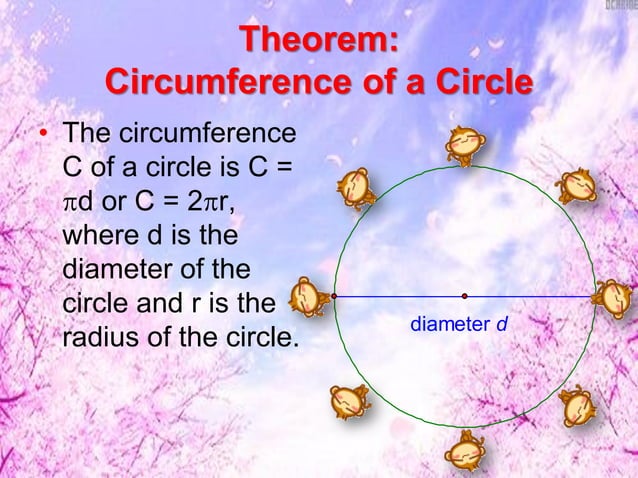 Theorem:
Circumference of a Circle

• The circumference C of a circle is $C = \pi d$ or $C = 2\pi r$, where d is the diameter of the circle and r is the radius of the circle.

diameter $d$